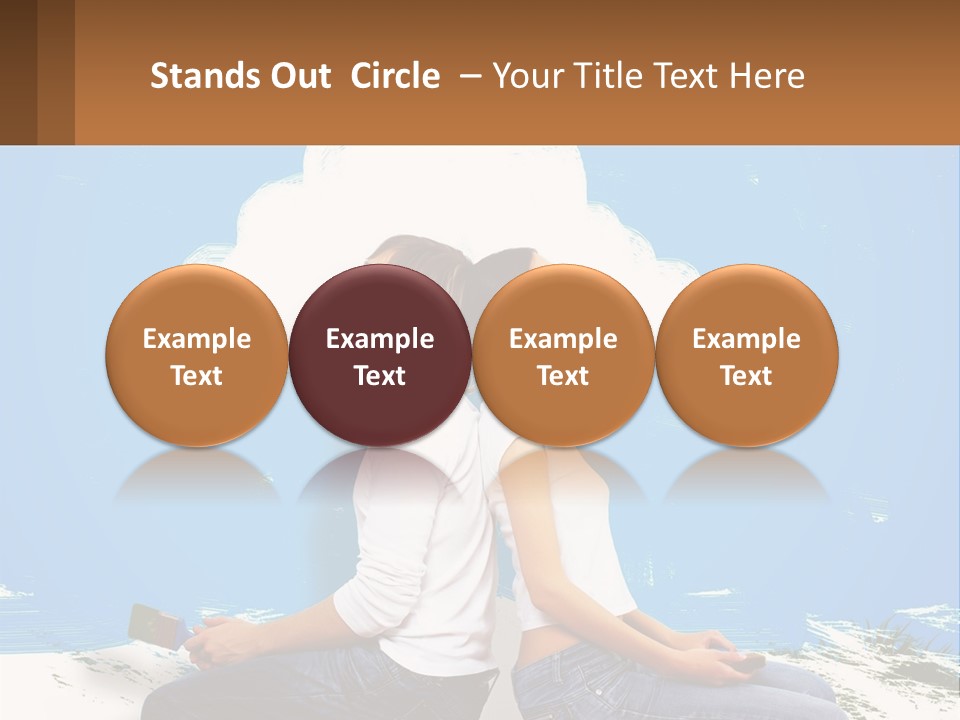 Stands Out Circle – Your Title Text Here

Example Text

Example Text

Example Text

Example Text